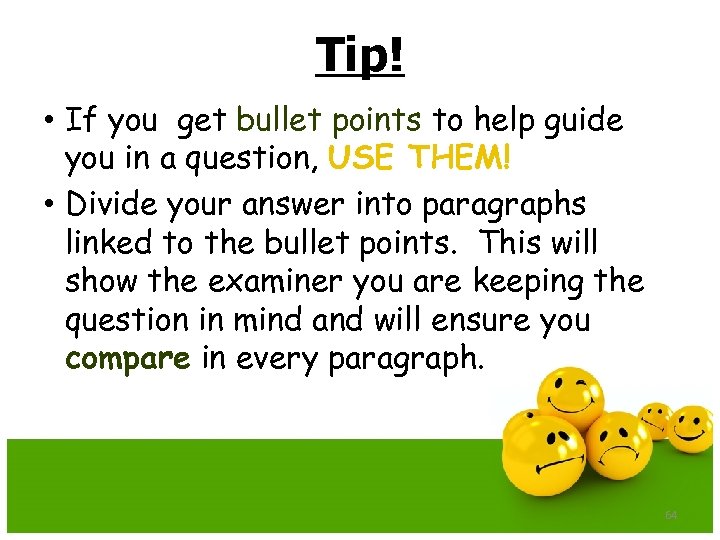 Tip!

• If you get bullet points to help guide you in a question, USE THEM!

• Divide your answer into paragraphs linked to the bullet points. This will show the examiner you are keeping the question in mind and will ensure you compare in every paragraph.

64